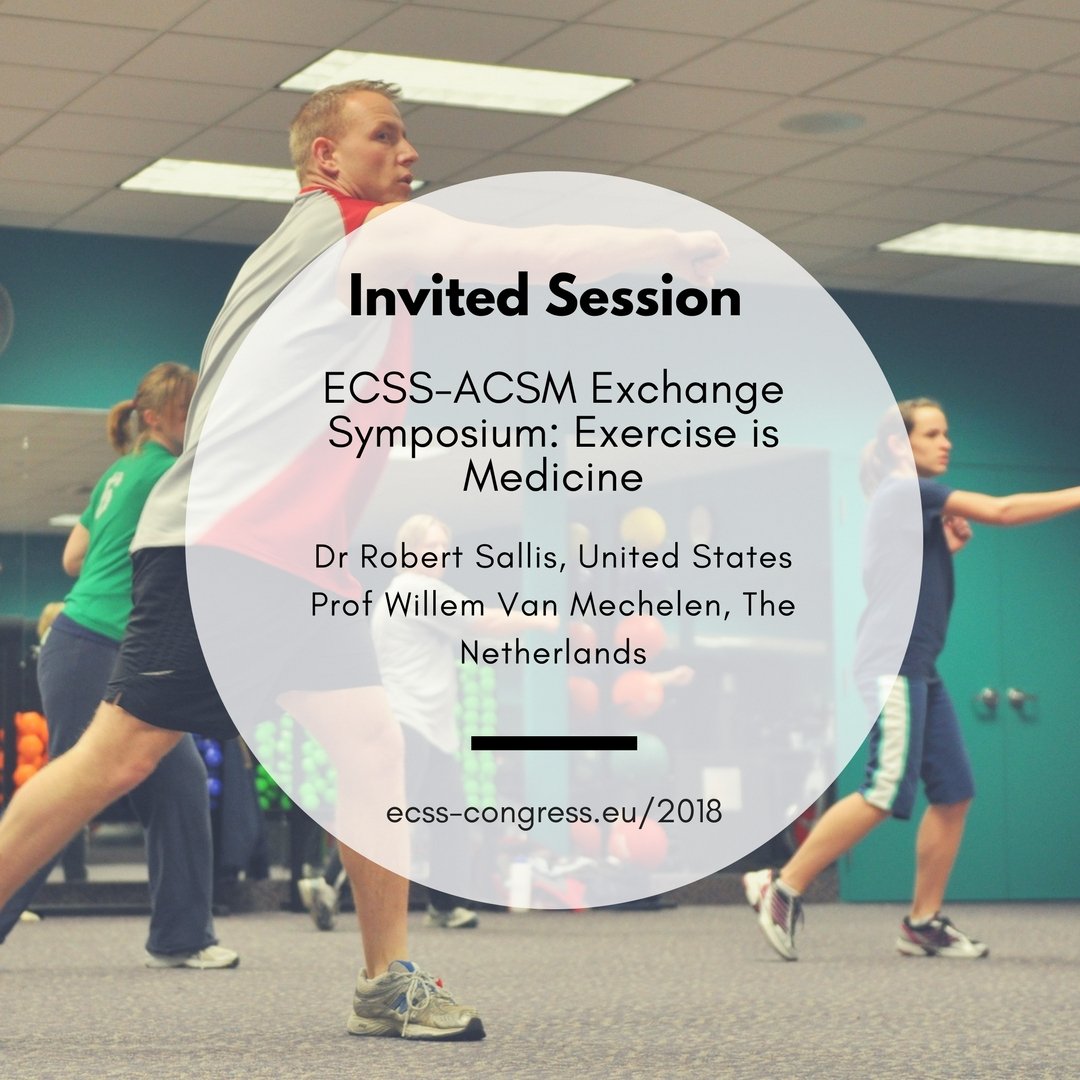 Invited Session

ECSS-ACSM Exchange Symposium: Exercise is Medicine

Dr Robert Sallis, United States
Prof Willem Van Mechelen, The Netherlands

ecss-congress.eu/2018